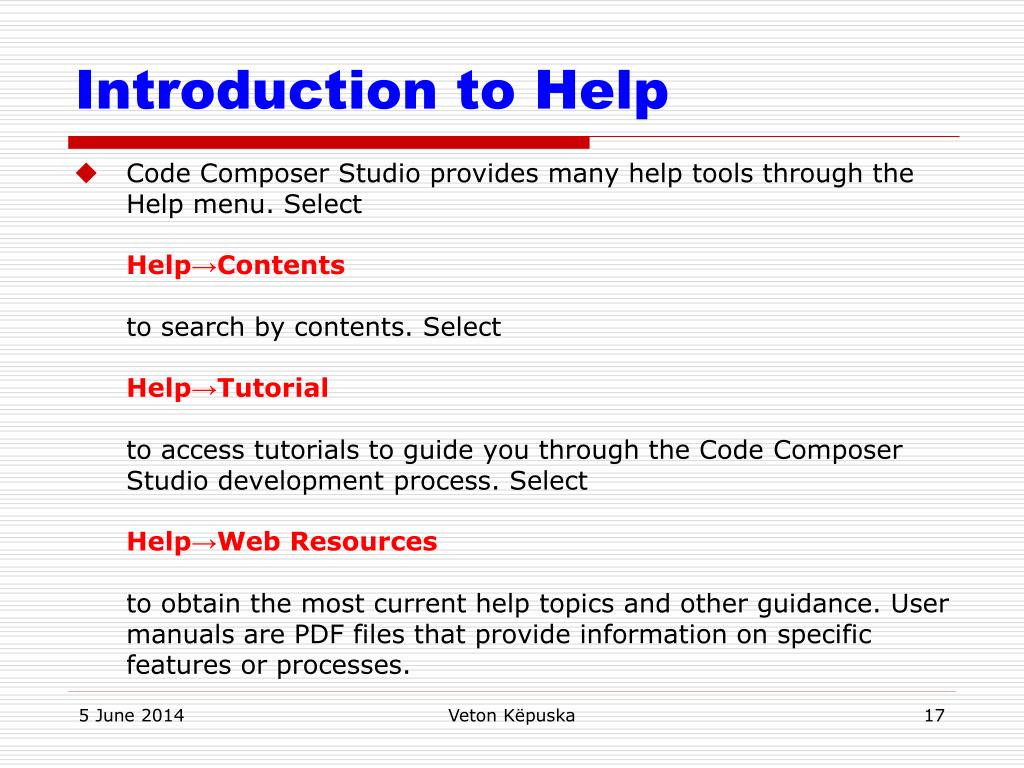 Introduction to Help

Code Composer Studio provides many help tools through the Help menu. Select

Help→Contents

to search by contents. Select

Help→Tutorial

to access tutorials to guide you through the Code Composer Studio development process. Select

Help→Web Resources

to obtain the most current help topics and other guidance. User manuals are PDF files that provide information on specific features or processes.

5 June 2014

Veton Këpuska

17